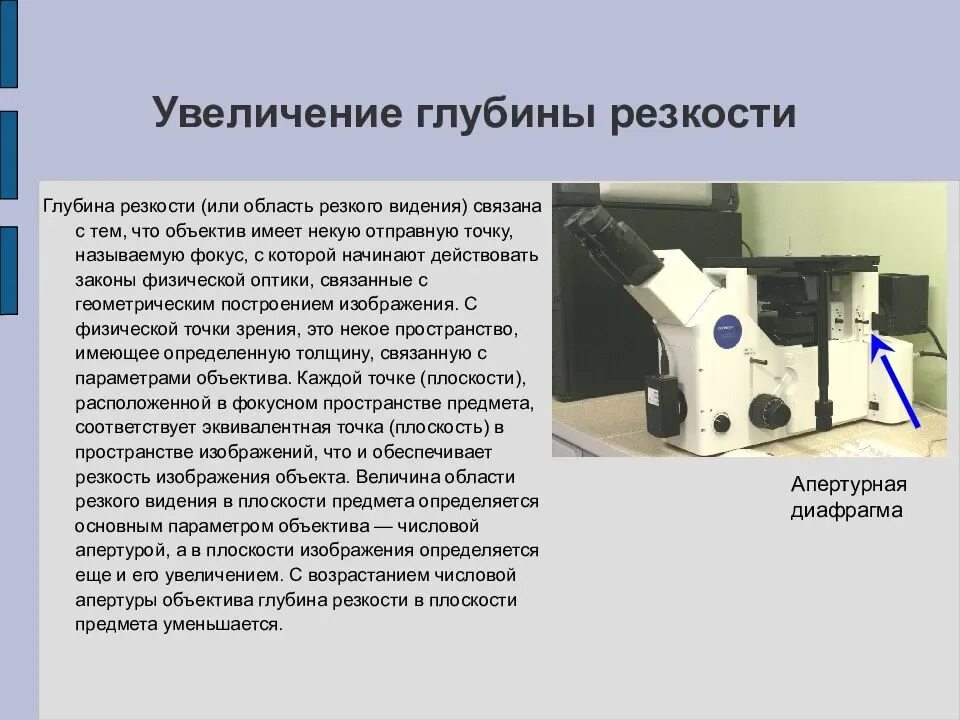 Увеличение глубины резкости

Глубина резкости (или область резкого видения) связана с тем, что объектив имеет некую отправную точку, называемую фокус, с которой начинают действовать законы физической оптики, связанные с геометрическим построением изображения. С физической точки зрения, это некое пространство, имеющее определенную толщину, связанную с параметрами объектива. Каждой точке (плоскости), расположенной в фокусном пространстве предмета, соответствует эквивалентная точка (плоскость) в пространстве изображений, что и обеспечивает резкость изображения объекта. Величина области резкого видения в плоскости предмета определяется основным параметром объектива — числовой апертурой, а в плоскости изображения определяется еще и его увеличением. С возрастанием числовой апертуры объектива глубина резкости в плоскости предмета уменьшается.

Апертурная диафрагма